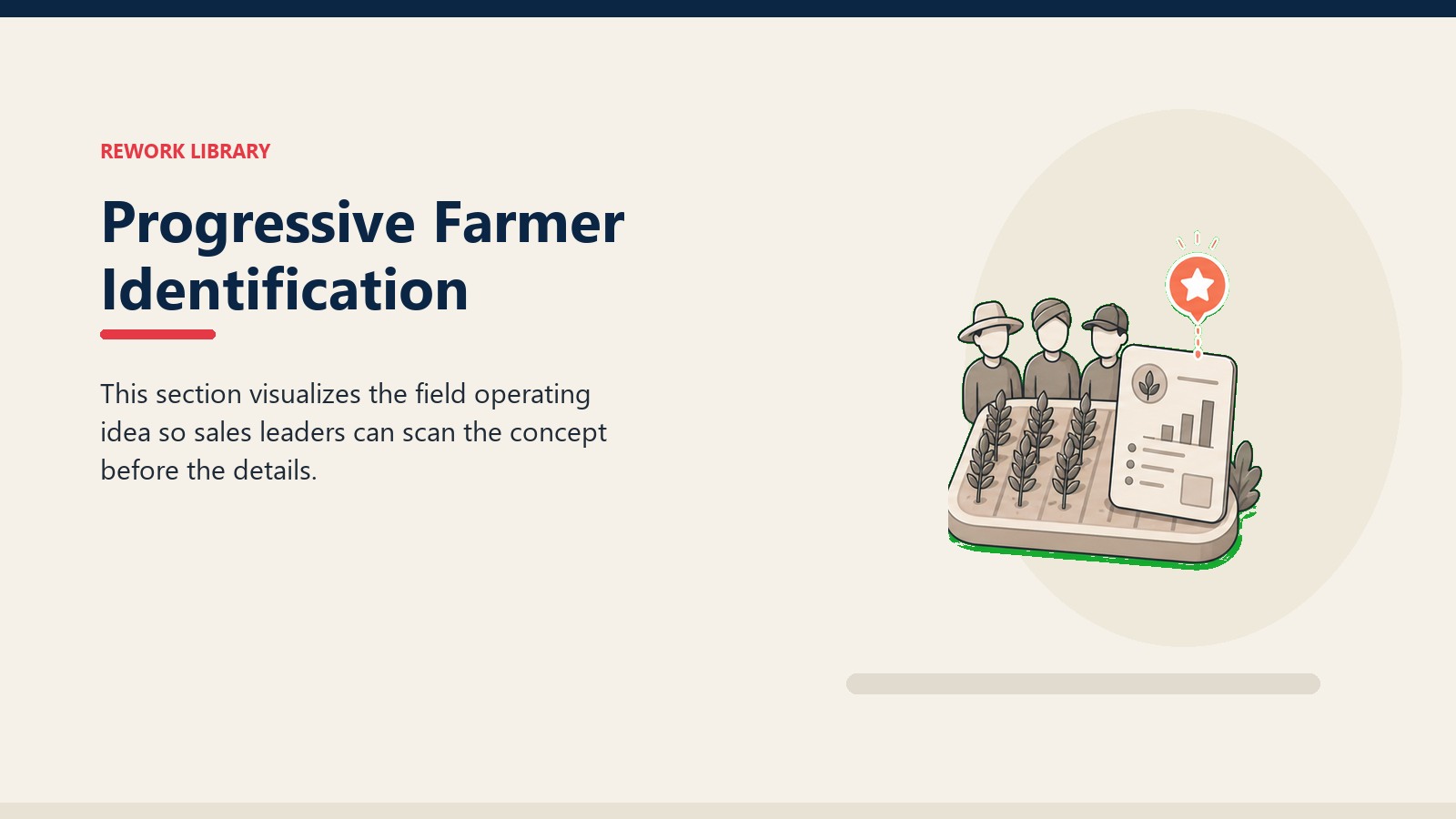 REWORK LIBRARY

Progressive Farmer Identification

This section visualizes the field operating idea so sales leaders can scan the concept before the details.